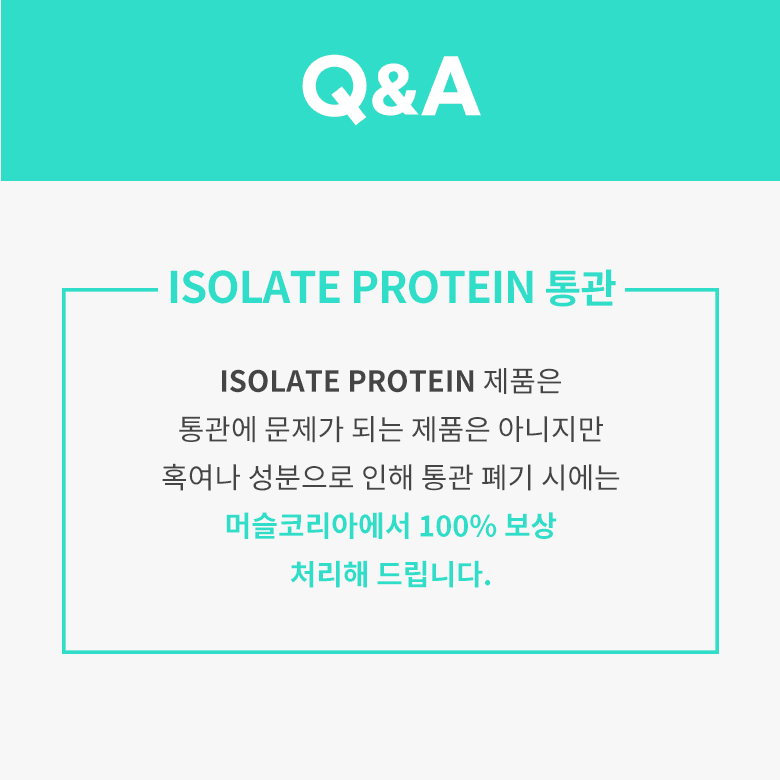 Q&A

ISOLATE PROTEIN 통관

ISOLATE PROTEIN 제품은
통관에 문제가 되는 제품은 아니지만
혹여나 성분으로 인해 통관 폐기 시에는
머슬코리아에서 100% 보상
처리해 드립니다.